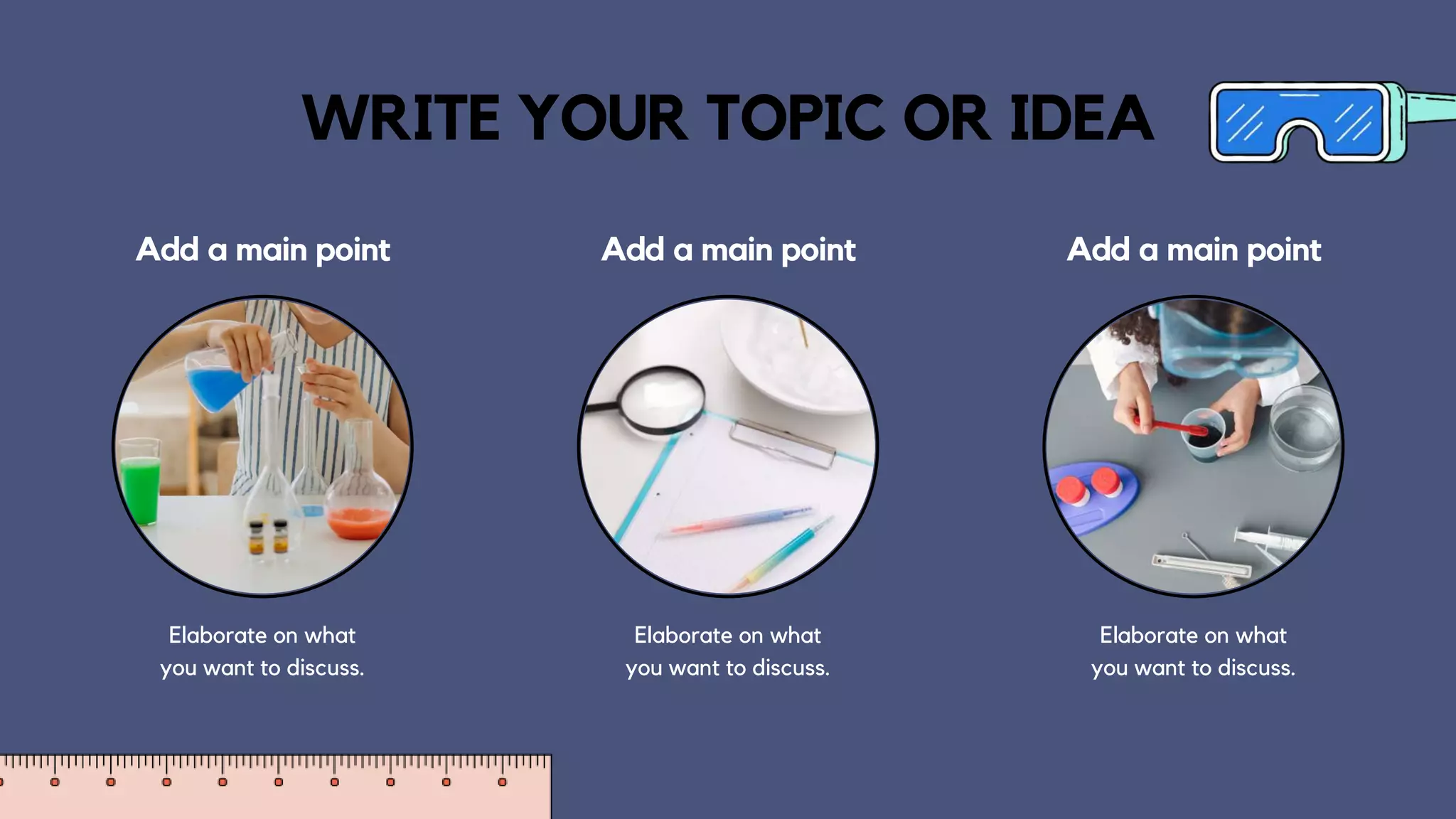 WRITE YOUR TOPIC OR IDEA

Add a main point

Elaborate on what you want to discuss.

Add a main point

Elaborate on what you want to discuss.

Add a main point

Elaborate on what you want to discuss.